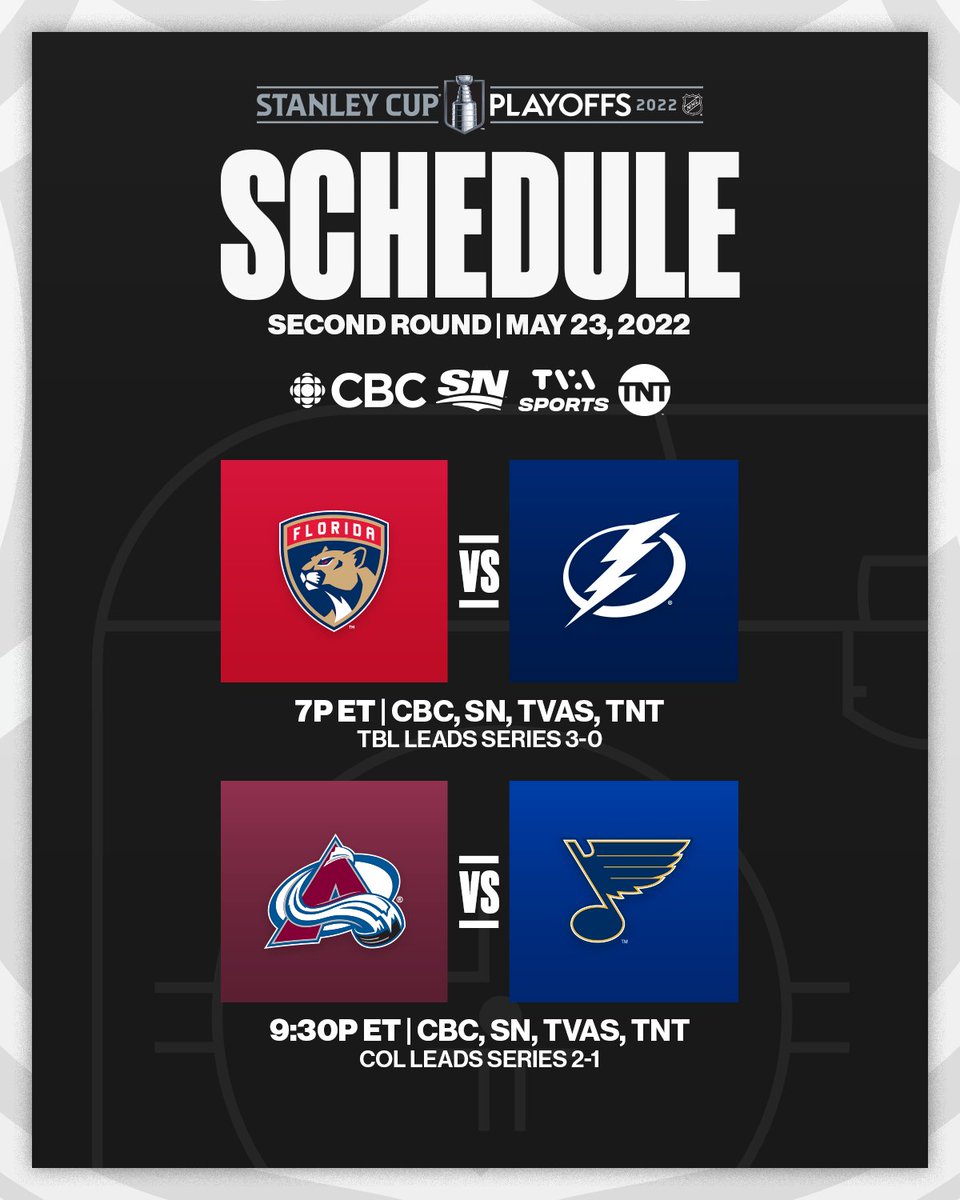 STANLEY CUP PLAYOFFS 2022

SCHEDULE

SECOND ROUND | MAY 23, 2022

CBC SN TVA SPORTS TNT

FLORIDA

VS

7P ET | CBC, SN, TVAS, TNT
TBL LEADS SERIES 3-0

VS

9:30P ET | CBC, SN, TVAS, TNT
COL LEADS SERIES 2-1